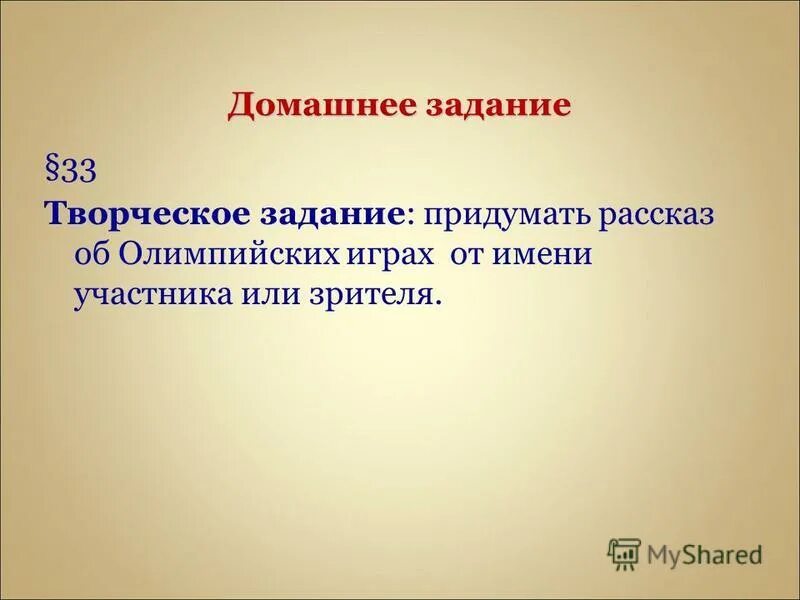 Домашнее задание

§33

Творческое задание: придумать рассказ об Олимпийских играх от имени участника или зрителя.

MyShared